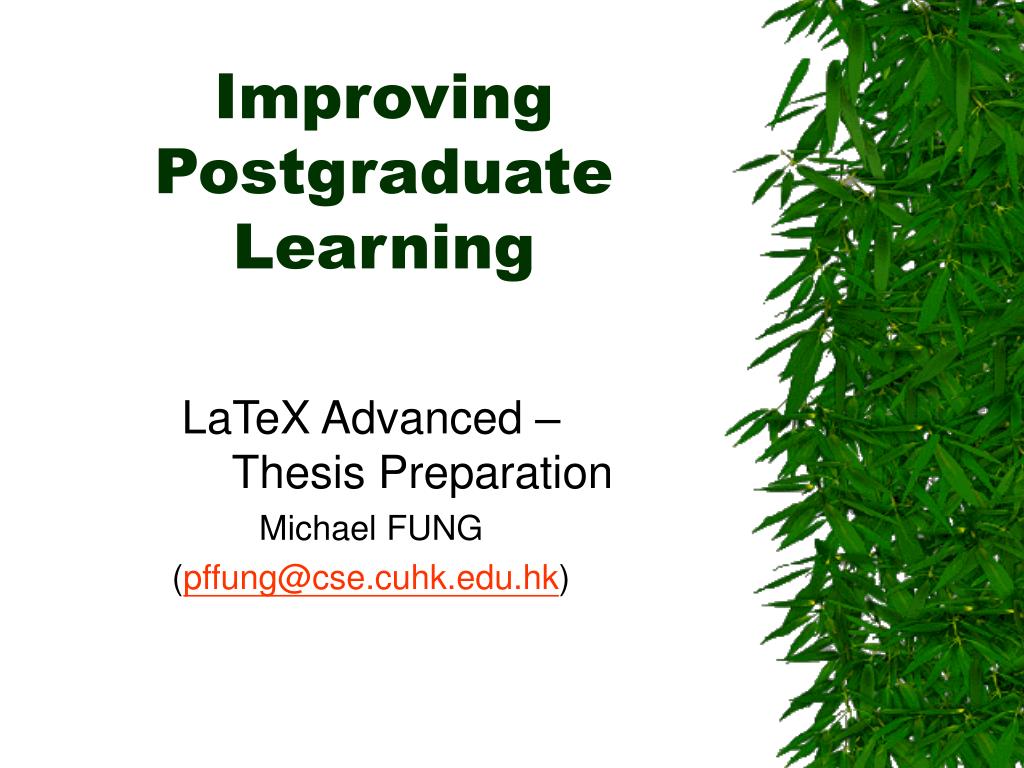 Improving Postgraduate Learning

LaTeX Advanced – Thesis Preparation

Michael FUNG

(pffung@cse.cuhk.edu.hk)